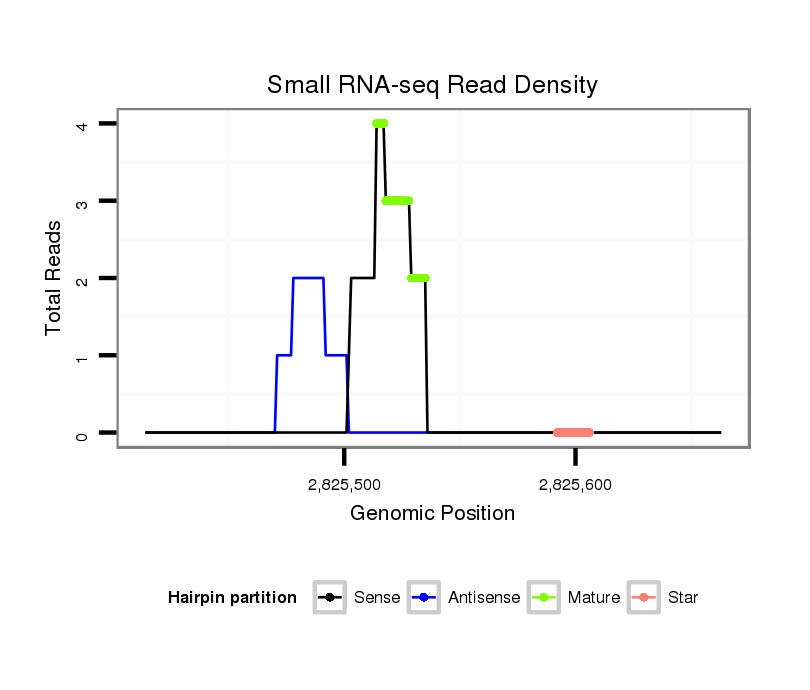 Small RNA-seq Read Density

Total Reads

4
3
2
1
0

2,825,500
2,825,600

Genomic Position

Hairpin partition
Sense
Antisense
Mature
Star